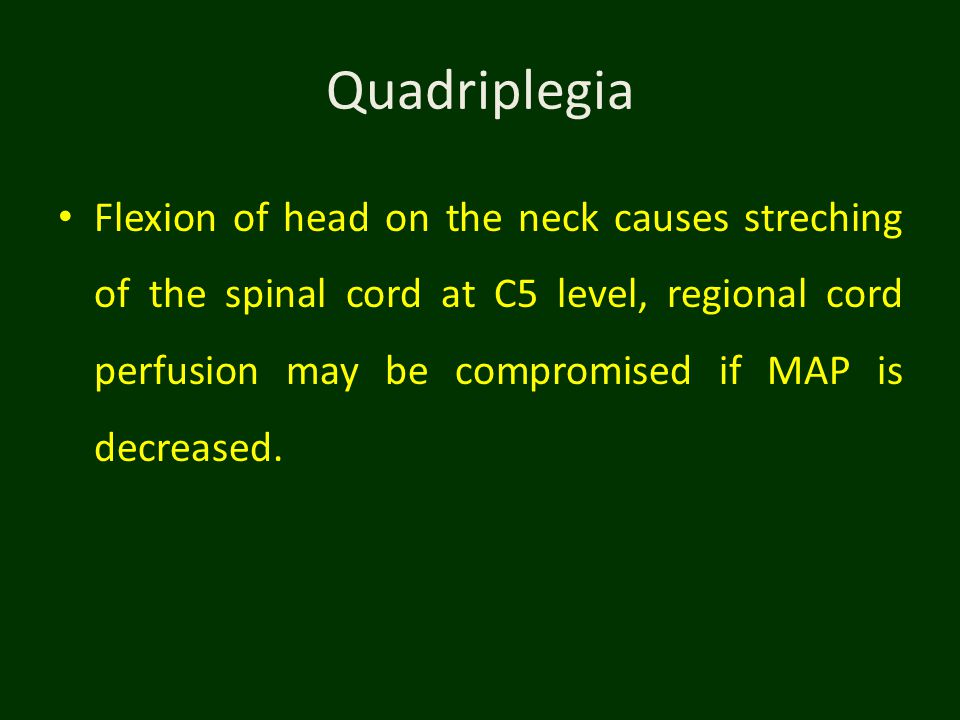 Quadriplegia

• Flexion of head on the neck causes streching of the spinal cord at C5 level, regional cord perfusion may be compromised if MAP is decreased.